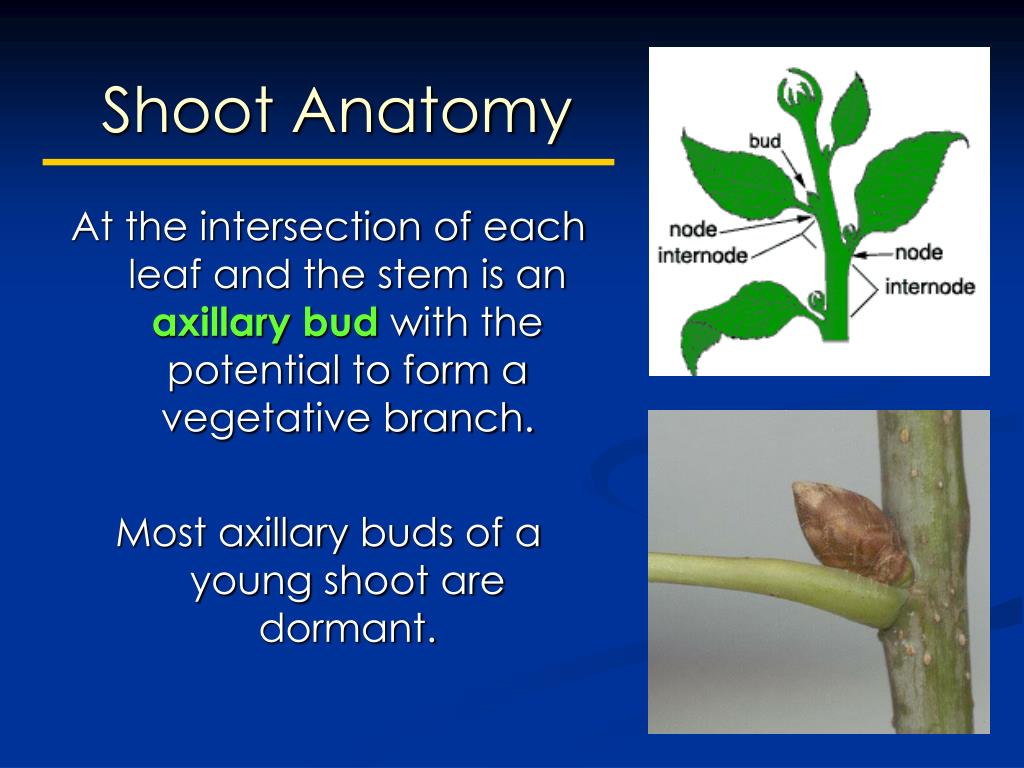 Shoot Anatomy

At the intersection of each leaf and the stem is an axillary bud with the potential to form a vegetative branch.

Most axillary buds of a young shoot are dormant.

bud
node
internode
node
internode